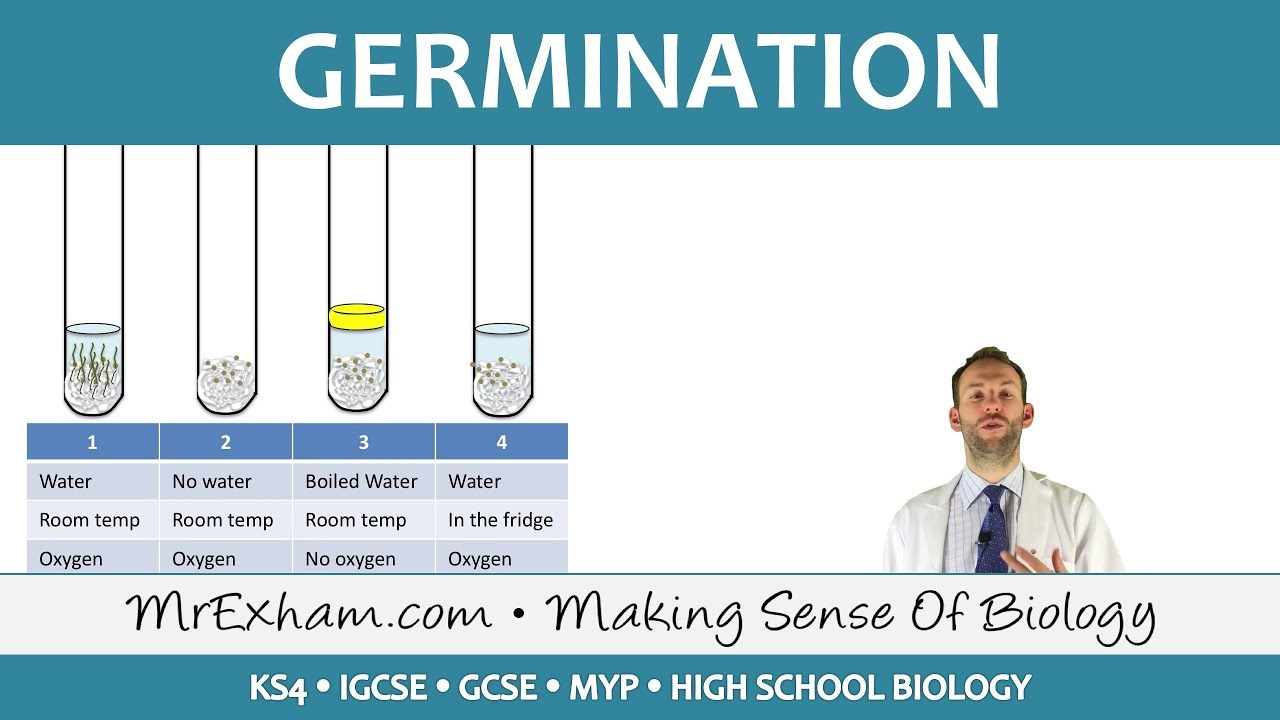 GERMINATION

| 1 | 2 | 3 | 4 |
|---|---|---|---|
| Water | No water | Boiled Water | Water |
| Room temp | Room temp | Room temp | In the fridge |
| Oxygen | Oxygen | No oxygen | Oxygen |

MrExham.com • Making Sense Of Biology

KS4 • IGCSE • GCSE • MYP • HIGH SCHOOL BIOLOGY